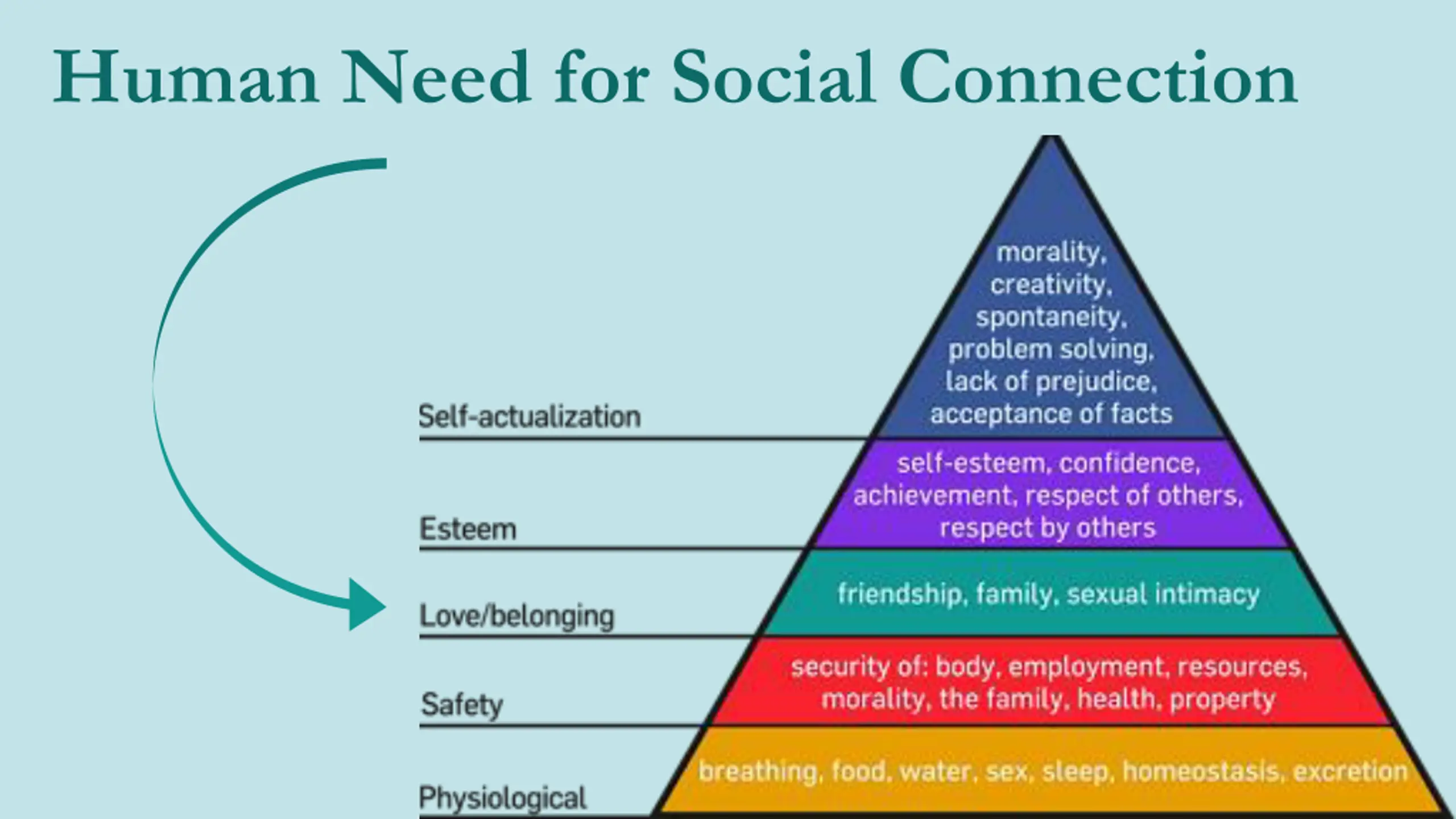 Human Need for Social Connection

Self-actualization

morality, creativity, spontaneity, problem solving, lack of prejudice, acceptance of facts

Esteem

self-esteem, confidence, achievement, respect of others, respect by others

Love/belonging

friendship, family, sexual intimacy

Safety

security of: body, employment, resources, morality, the family, health, property

Physiological

breathing, food, water, sex, sleep, homeostasis, excretion